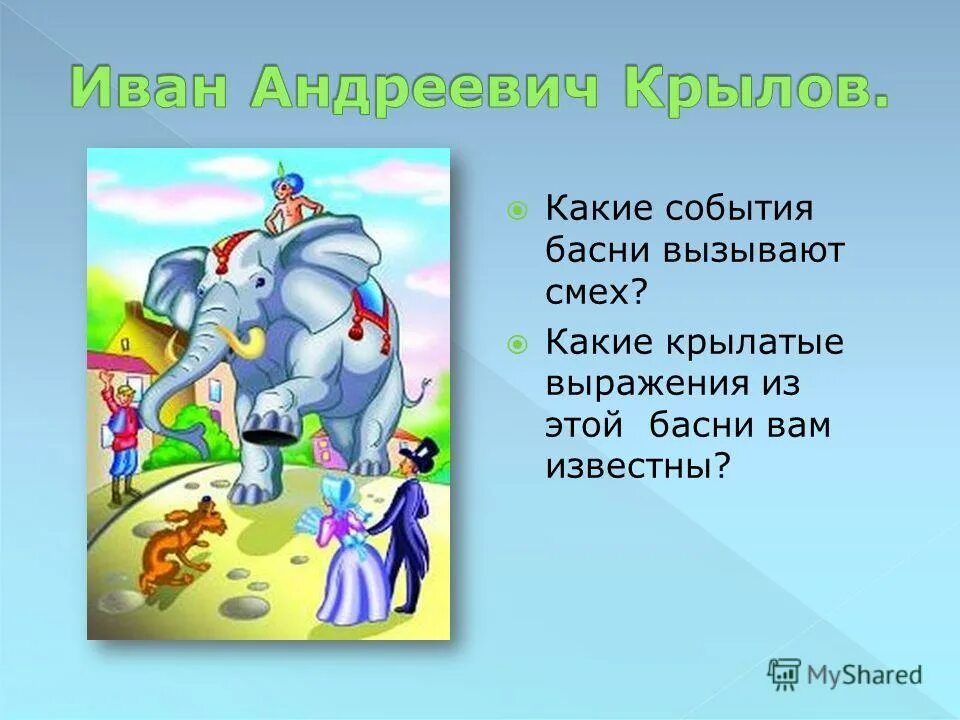 Иван Андреевич Крылов.

Какие события басни вызывают смех?

Какие крылатые выражения из этой  басни вам известны?

MyShared